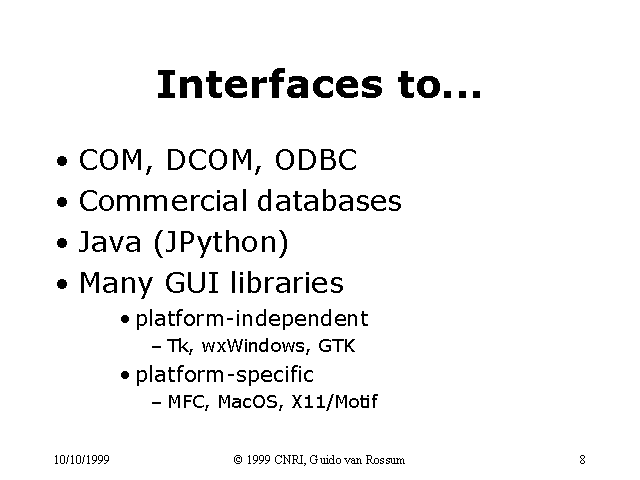 Interfaces to...

• COM, DCOM, ODBC
• Commercial databases
• Java (JPython)
• Many GUI libraries
  • platform-independent
    – Tk, wxWindows, GTK
  • platform-specific
    – MFC, MacOS, X11/Motif

10/10/1999

© 1999 CNRI, Guido van Rossum

8